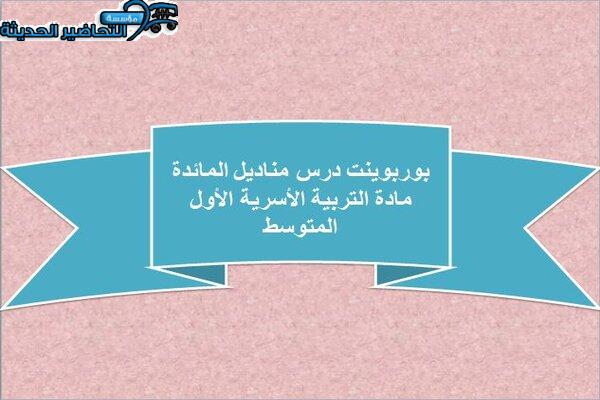 مؤسسة التحاضير الحديثة

بوربوينت درس مناديل المائدة مادة التربية الأسرية الأول المتوسط